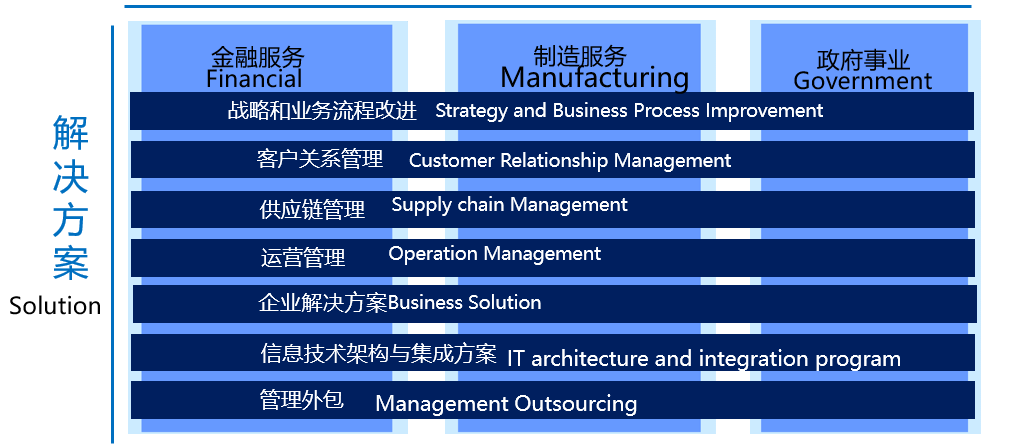 解决方案
Solution

金融服务
Financial

制造服务
Manufacturing

政府事业
Government

战略和业务流程改进 Strategy and Business Process Improvement

客户关系管理 Customer Relationship Management

供应链管理 Supply chain Management

运营管理 Operation Management

企业解决方案Business Solution

信息技术架构与集成方案 IT architecture and integration program

管理外包 Management Outsourcing